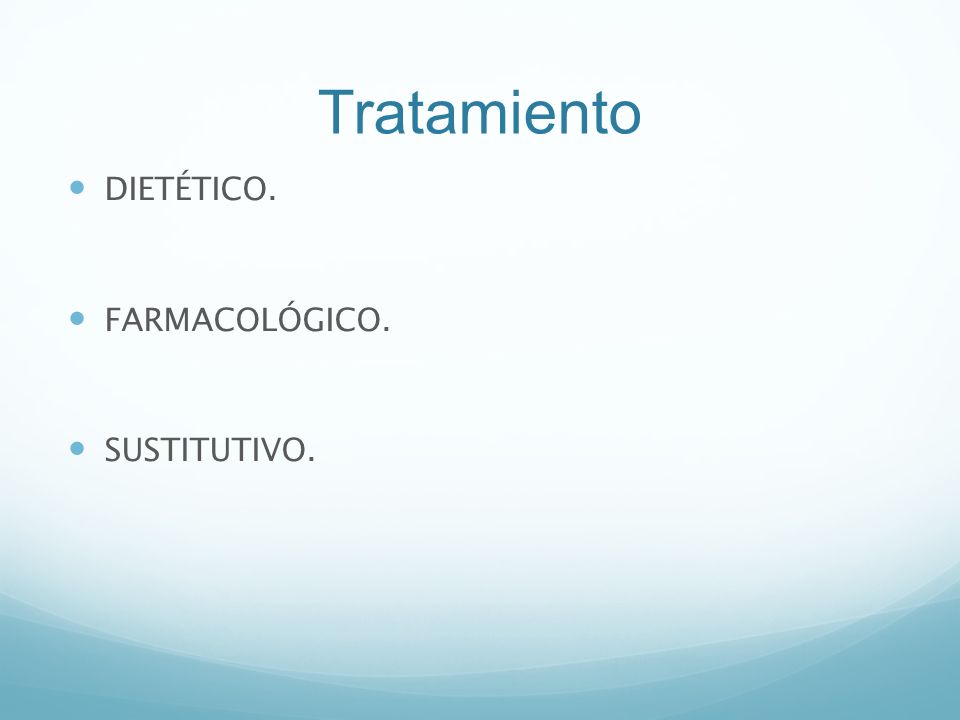 Tratamiento

- DIETÉTICO.

- FARMACOLÓGICO.

- SUSTITUTIVO.